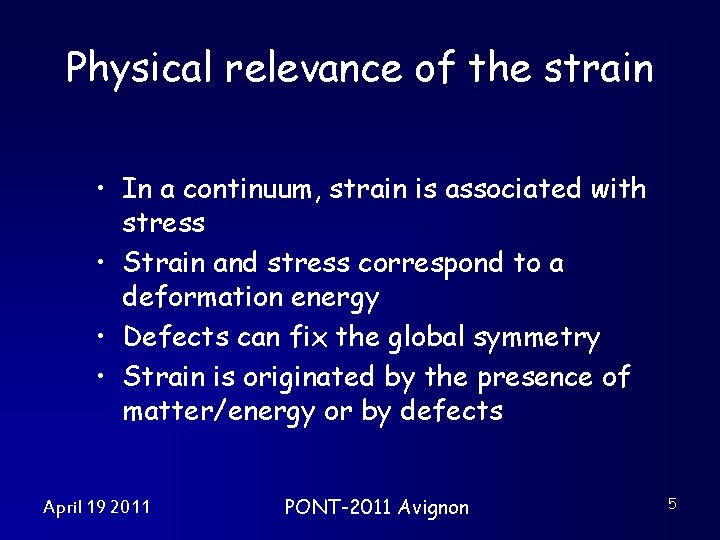 Physical relevance of the strain

• In a continuum, strain is associated with stress
• Strain and stress correspond to a deformation energy
• Defects can fix the global symmetry
• Strain is originated by the presence of matter/energy or by defects

April 19 2011

PONT-2011 Avignon

5